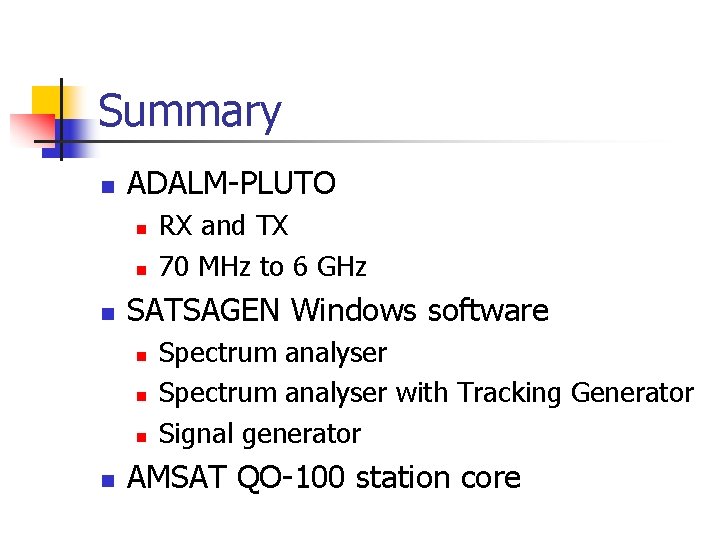 Summary

- ADALM-PLUTO
  - RX and TX
  - 70 MHz to 6 GHz
- SATSAGEN Windows software
  - Spectrum analyser
  - Spectrum analyser with Tracking Generator
  - Signal generator
- AMSAT QO-100 station core